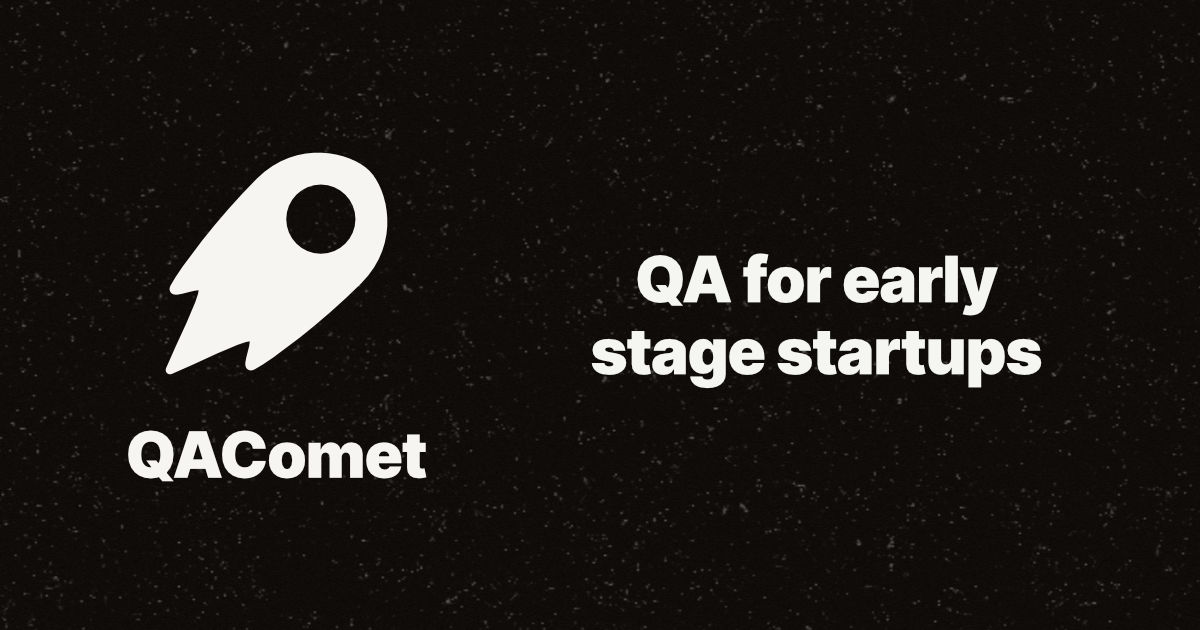 QAComet

QA for early stage startups